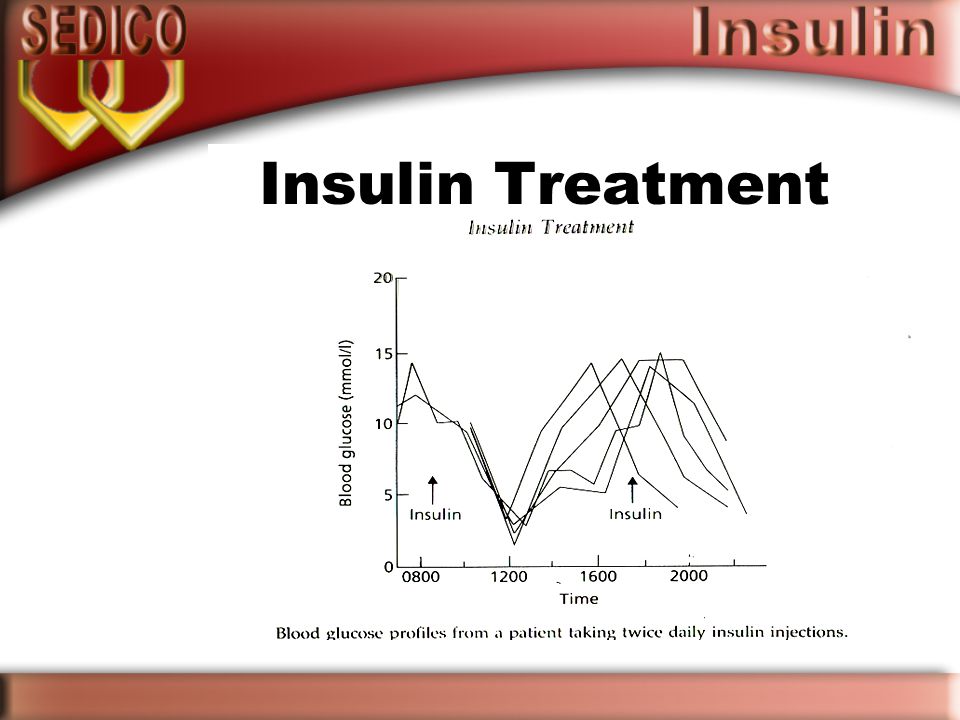 SEDICO

Insulin

Insulin Treatment

Insulin Treatment

Blood glucose (mmol/l)

20
15
10
5
0

Insulin

Insulin

0800 1200 1600 2000

Time

Blood glucose profiles from a patient taking twice daily insulin injections.